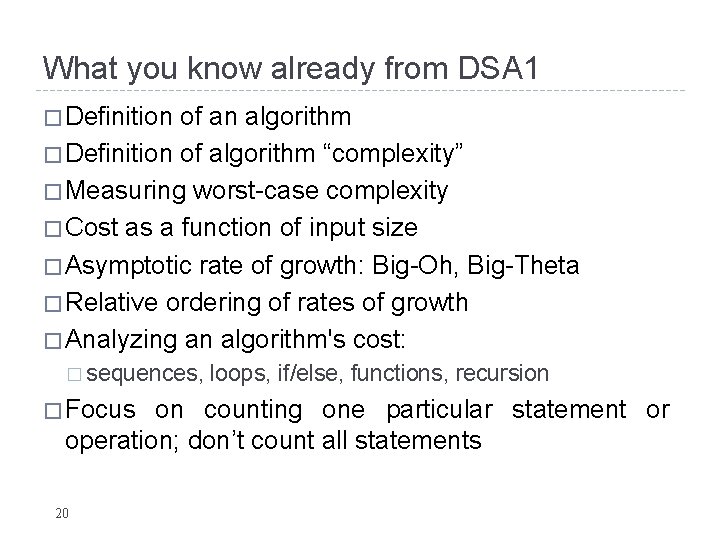 What you know already from DSA1

□ Definition of an algorithm
□ Definition of algorithm “complexity”
□ Measuring worst-case complexity
□ Cost as a function of input size
□ Asymptotic rate of growth: Big-Oh, Big-Theta
□ Relative ordering of rates of growth
□ Analyzing an algorithm's cost:
□ sequences, loops, if/else, functions, recursion
□ Focus on counting one particular statement or operation; don’t count all statements

20